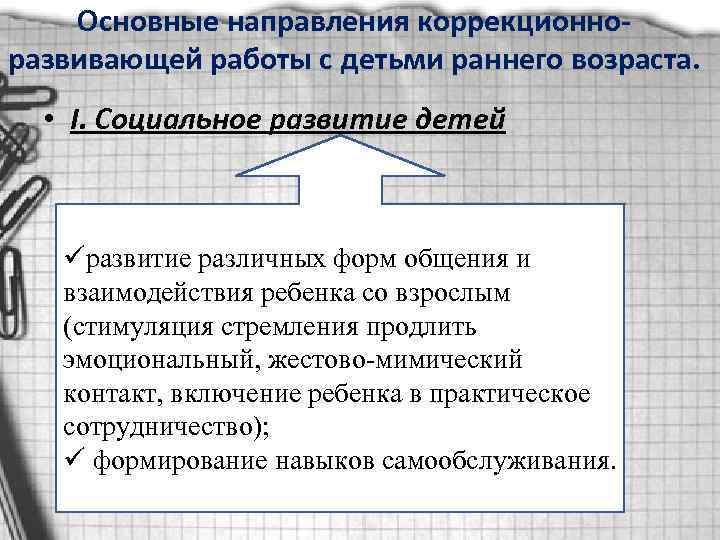 Основные направления коррекционно-развивающей работы с детьми раннего возраста.

• I. Социальное развитие детей

✓развитие различных форм общения и взаимодействия ребенка со взрослым (стимуляция стремления продлить эмоциональный, жестово-мимический контакт, включение ребенка в практическое сотрудничество);
✓ формирование навыков самообслуживания.